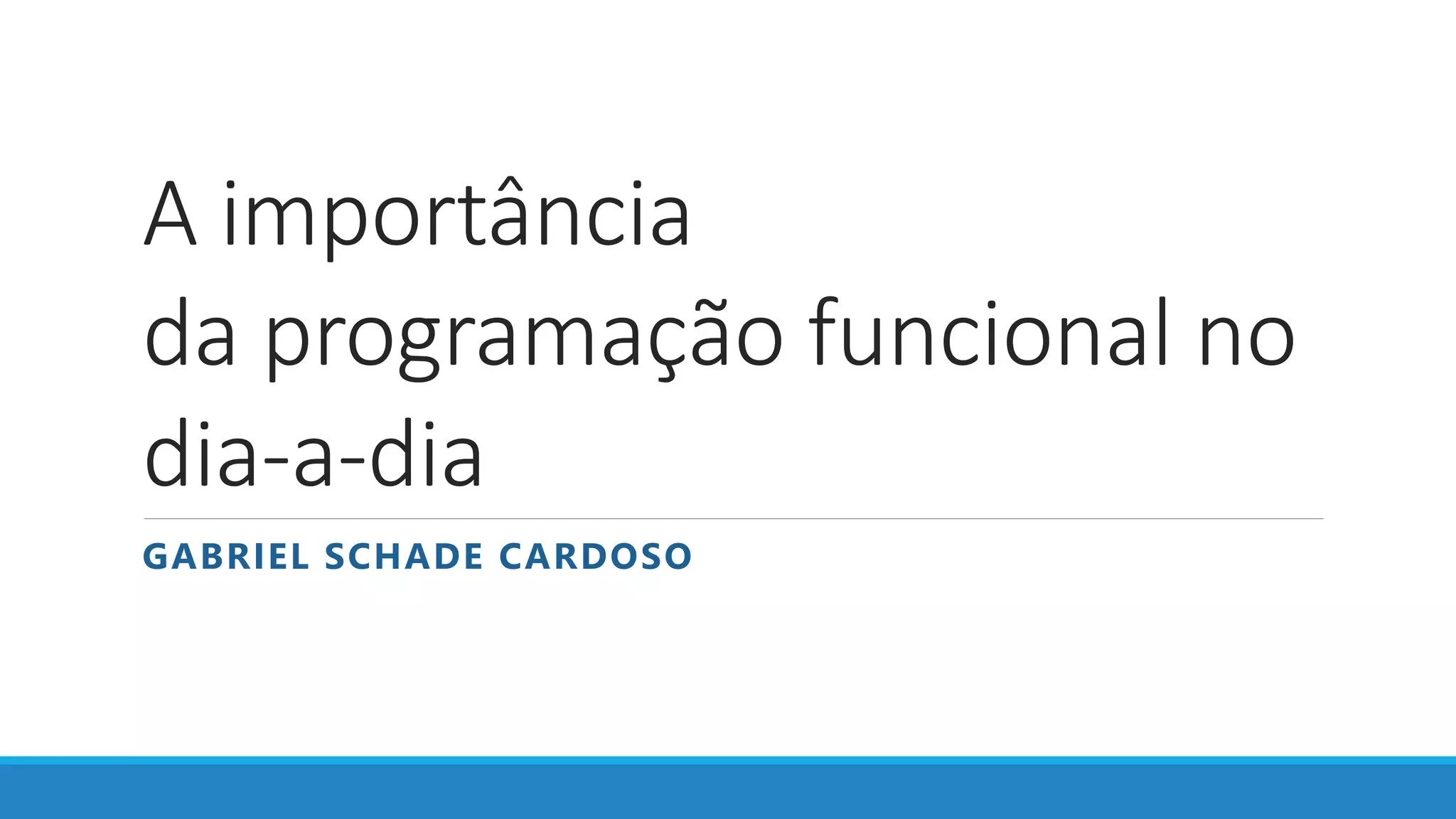 A importância da programação funcional no dia-a-dia

GABRIEL SCHADE CARDOSO